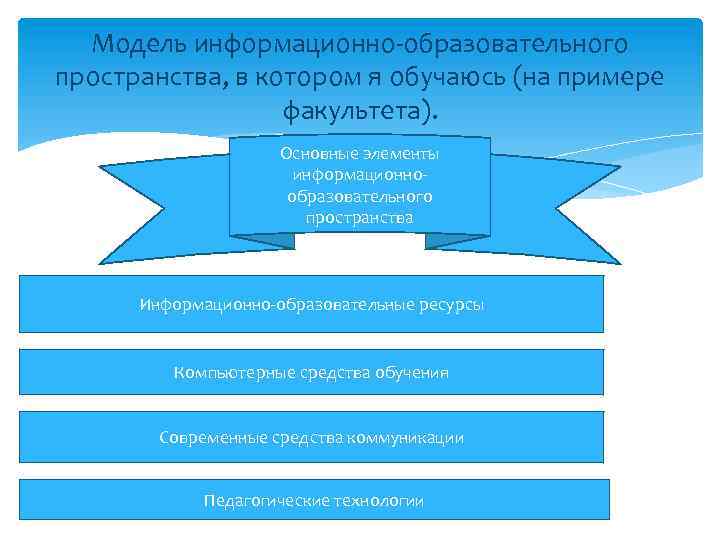 Модель информационно-образовательного пространства, в котором я обучаюсь (на примере факультета).

Основные элементы информационно-образовательного пространства

Информационно-образовательные ресурсы

Компьютерные средства обучения

Современные средства коммуникации

Педагогические технологии